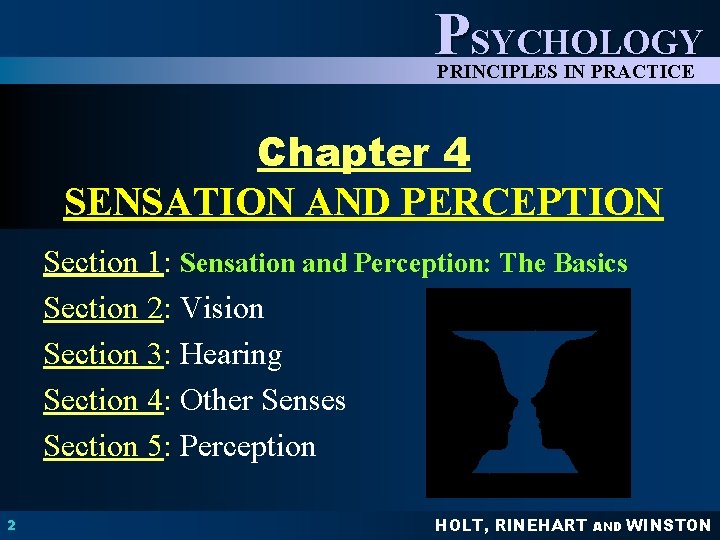 PSYCHOLOGY
PRINCIPLES IN PRACTICE

Chapter 4
SENSATION AND PERCEPTION

Section 1: Sensation and Perception: The Basics
Section 2: Vision
Section 3: Hearing
Section 4: Other Senses
Section 5: Perception

2

HOLT, RINEHART AND WINSTON